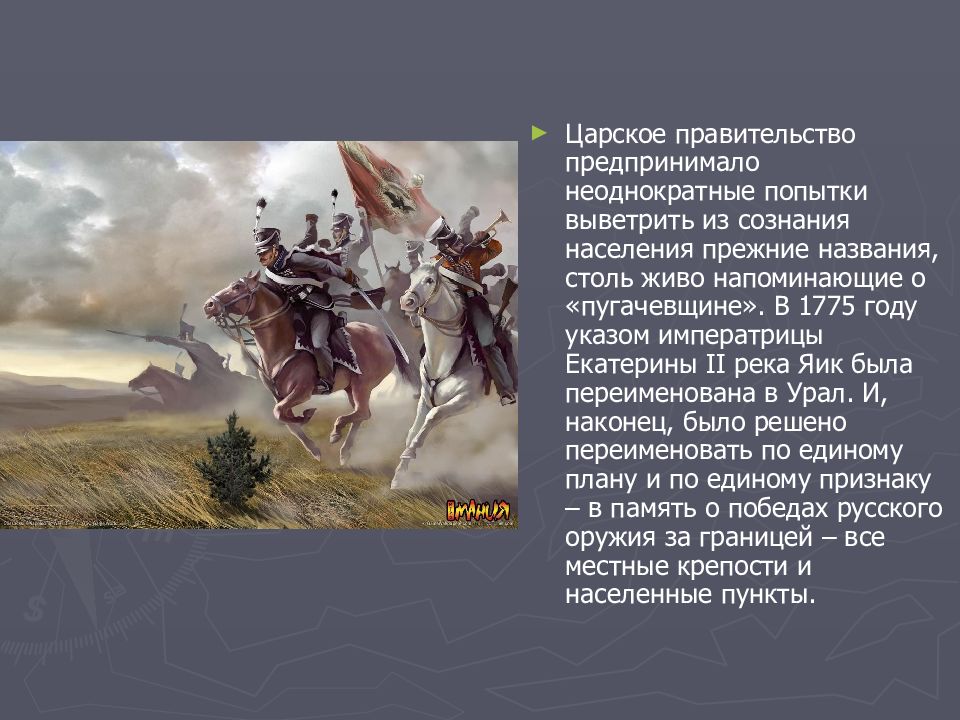 Царское правительство предпринимало неоднократные попытки выветрить из сознания населения прежние названия, столь живо напоминающие о «пугачевщине». В 1775 году указом императрицы Екатерины II река Яик была переименована в Урал. И, наконец, было решено переименовать по единому плану и по единому признаку – в память о победах русского оружия за границей – все местные крепости и населенные пункты.

ИМАНИЯ